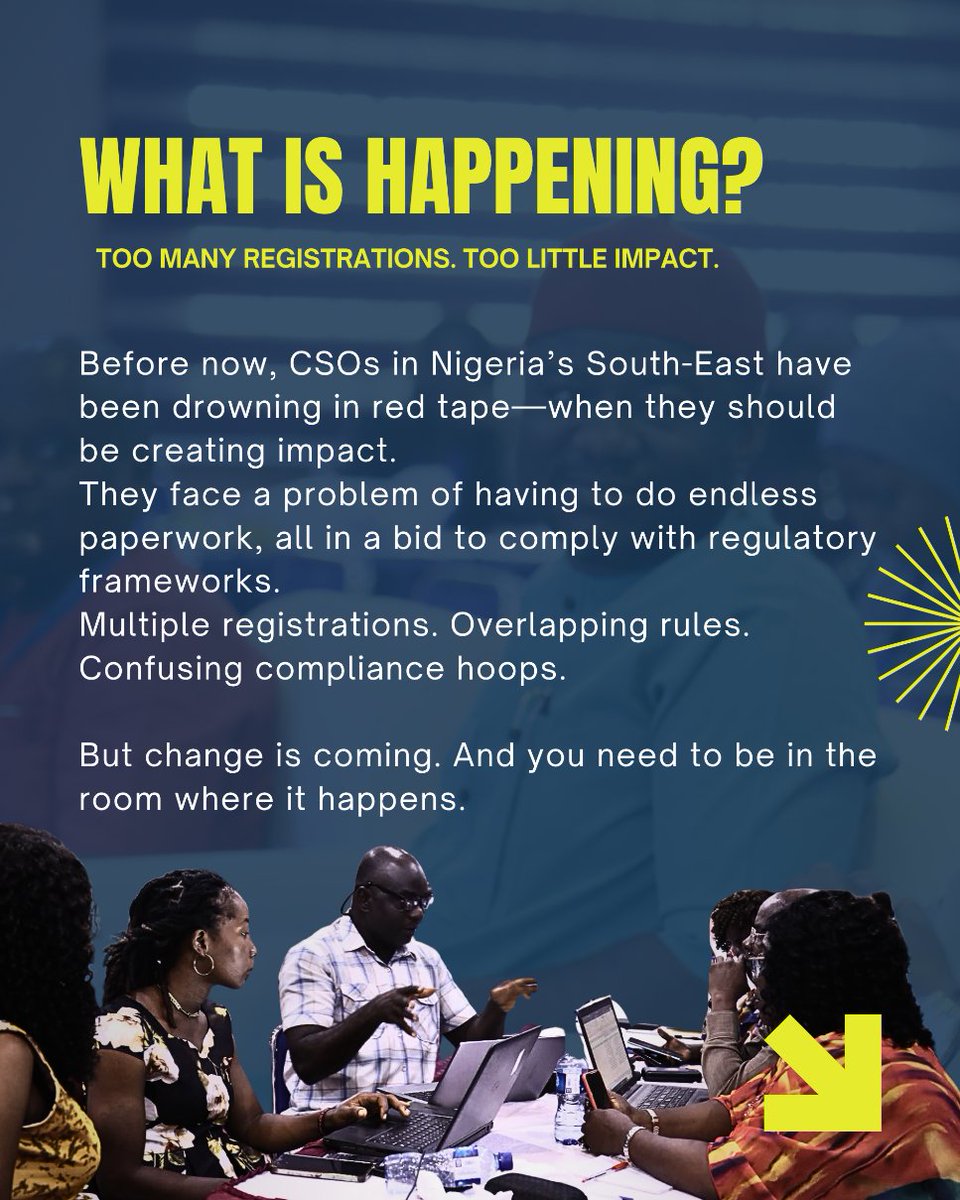 WHAT IS HAPPENING?

TOO MANY REGISTRATIONS. TOO LITTLE IMPACT.

Before now, CSOs in Nigeria's South-East have been drowning in red tape—when they should be creating impact.
They face a problem of having to do endless paperwork, all in a bid to comply with regulatory frameworks.
Multiple registrations. Overlapping rules. Confusing compliance hoops.

But change is coming. And you need to be in the room where it happens.